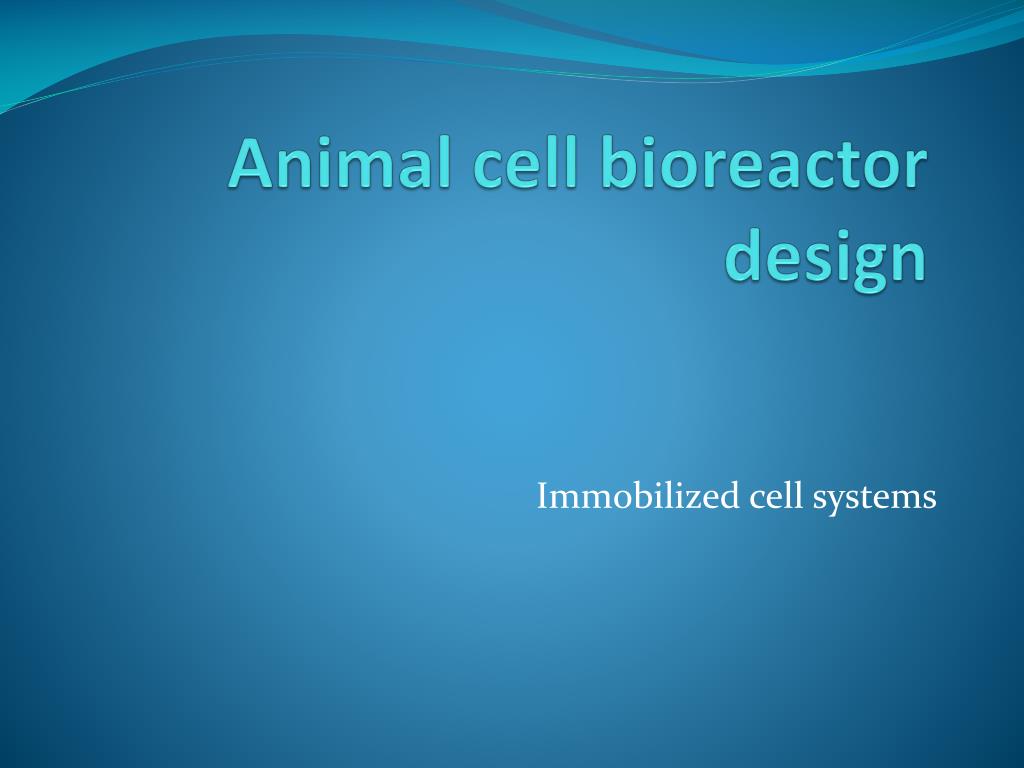 Animal cell bioreactor design

Immobilized cell systems